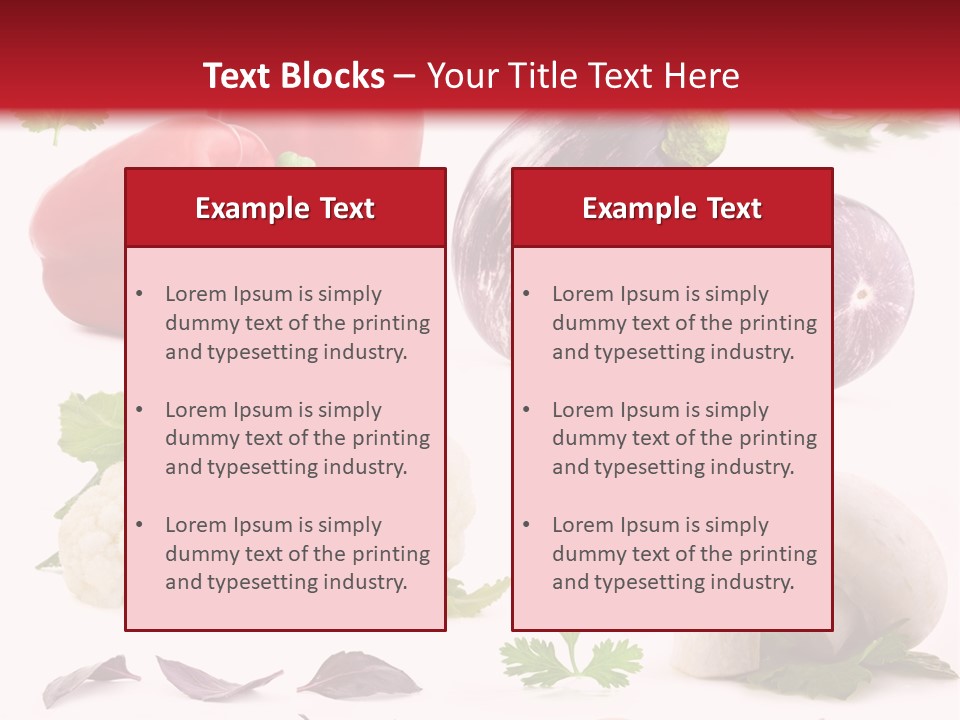 Text Blocks – Your Title Text Here

Example Text

• Lorem Ipsum is simply dummy text of the printing and typesetting industry.

• Lorem Ipsum is simply dummy text of the printing and typesetting industry.

• Lorem Ipsum is simply dummy text of the printing and typesetting industry.

Example Text

• Lorem Ipsum is simply dummy text of the printing and typesetting industry.

• Lorem Ipsum is simply dummy text of the printing and typesetting industry.

• Lorem Ipsum is simply dummy text of the printing and typesetting industry.